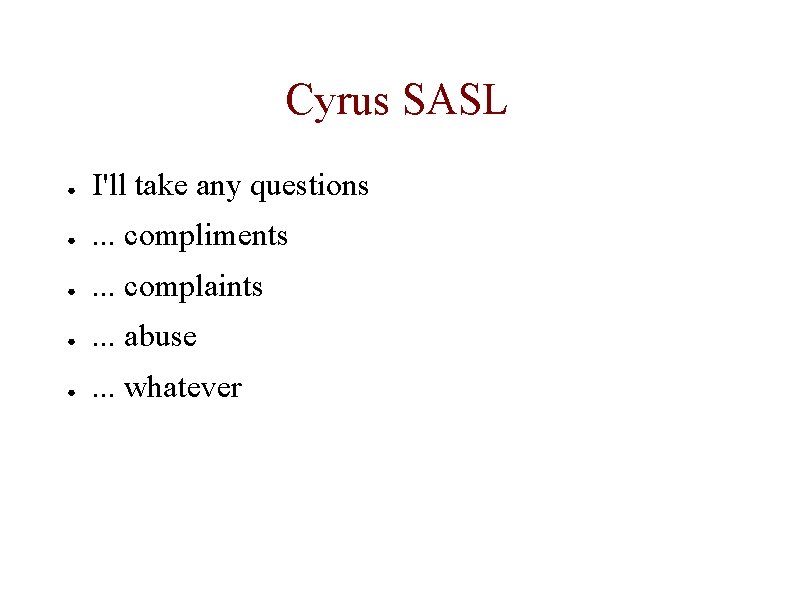 Cyrus SASL

- I'll take any questions
- ... compliments
- ... complaints
- ... abuse
- ... whatever